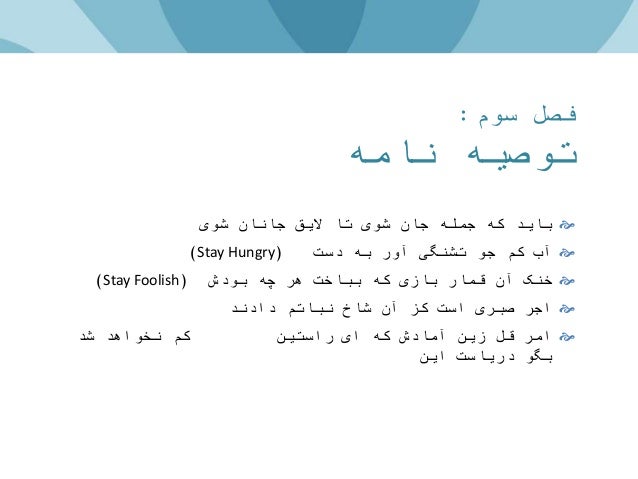 فصل سوم :
توصیه نامه

باید که جمله جان شوی تا لایق جانان شوی
آب کم جو تشنگی آور به دست (Stay Hungry)
خنک آن قمار بازی که بباخت هر چه بودش (Stay Foolish)
اجر صبری است کز آن شاخ نباتم دادند
امر قل زین آمادش که ای راستین کم نخواهد شد بگو دریاست این